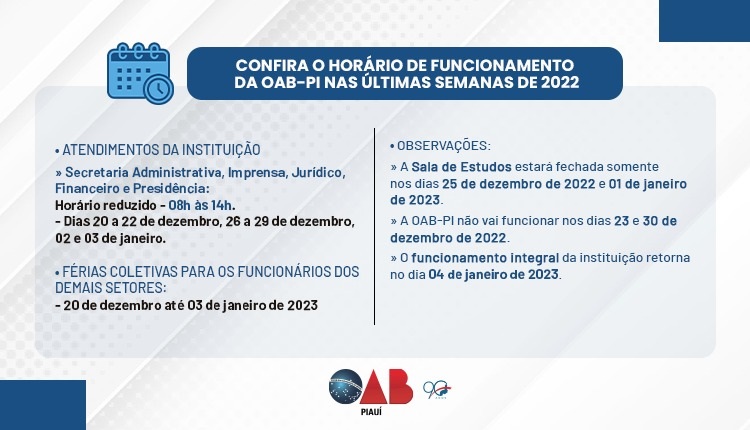 CONFIRA O HORÁRIO DE FUNCIONAMENTO DA OAB-PI NAS ÚLTIMAS SEMANAS DE 2022

• ATENDIMENTOS DA INSTITUIÇÃO

» Secretaria Administrativa, Imprensa, Jurídico, Financeiro e Presidência:
Horário reduzido - 08h às 14h.
- Dias 20 a 22 de dezembro, 26 a 29 de dezembro, 02 e 03 de janeiro.

• FÉRIAS COLETIVAS PARA OS FUNCIONÁRIOS DOS DEMAIS SETORES:
- 20 de dezembro até 03 de janeiro de 2023

• OBSERVAÇÕES:

» A Sala de Estudos estará fechada somente nos dias 25 de dezembro de 2022 e 01 de janeiro de 2023.

» A OAB-PI não vai funcionar nos dias 23 e 30 de dezembro de 2022.

» O funcionamento integral da instituição retorna no dia 04 de janeiro de 2023.

OAB
PIAUÍ
90